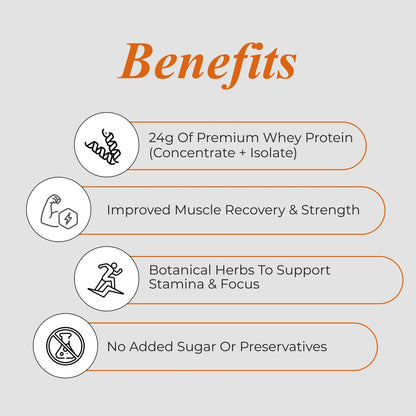 Benefits

24g Of Premium Whey Protein (Concentrate + Isolate)

Improved Muscle Recovery & Strength

Botanical Herbs To Support Stamina & Focus

No Added Sugar Or Preservatives